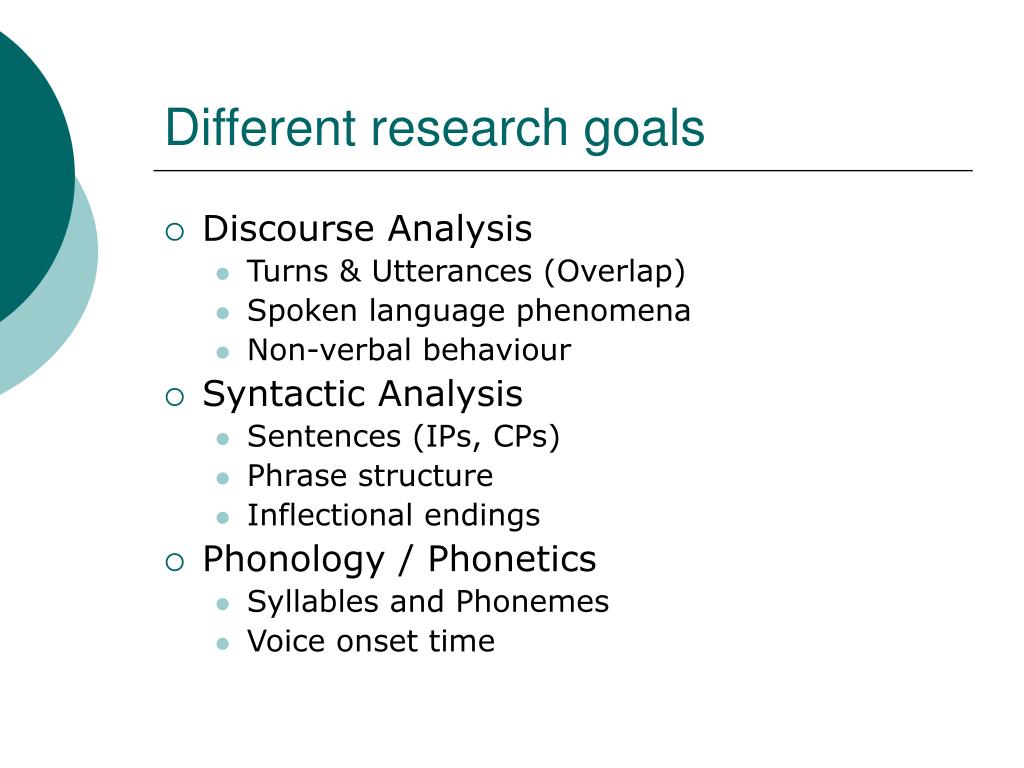 Different research goals

- Discourse Analysis
  - Turns & Utterances (Overlap)
  - Spoken language phenomena
  - Non-verbal behaviour
- Syntactic Analysis
  - Sentences (IPs, CPs)
  - Phrase structure
  - Inflectional endings
- Phonology / Phonetics
  - Syllables and Phonemes
  - Voice onset time